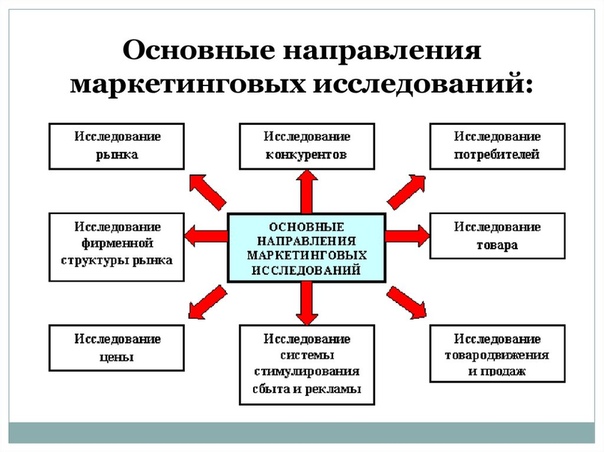 Основные направления маркетинговых исследований:

Исследование рынка

Исследование конкурентов

Исследование потребителей

Исследование фирменной структуры рынка

ОСНОВНЫЕ НАПРАВЛЕНИЯ МАРКЕТИНГОВЫХ ИССЛЕДОВАНИЙ

Исследование товара

Исследование цены

Исследование системы стимулирования сбыта и рекламы

Исследование товародвижения и продаж